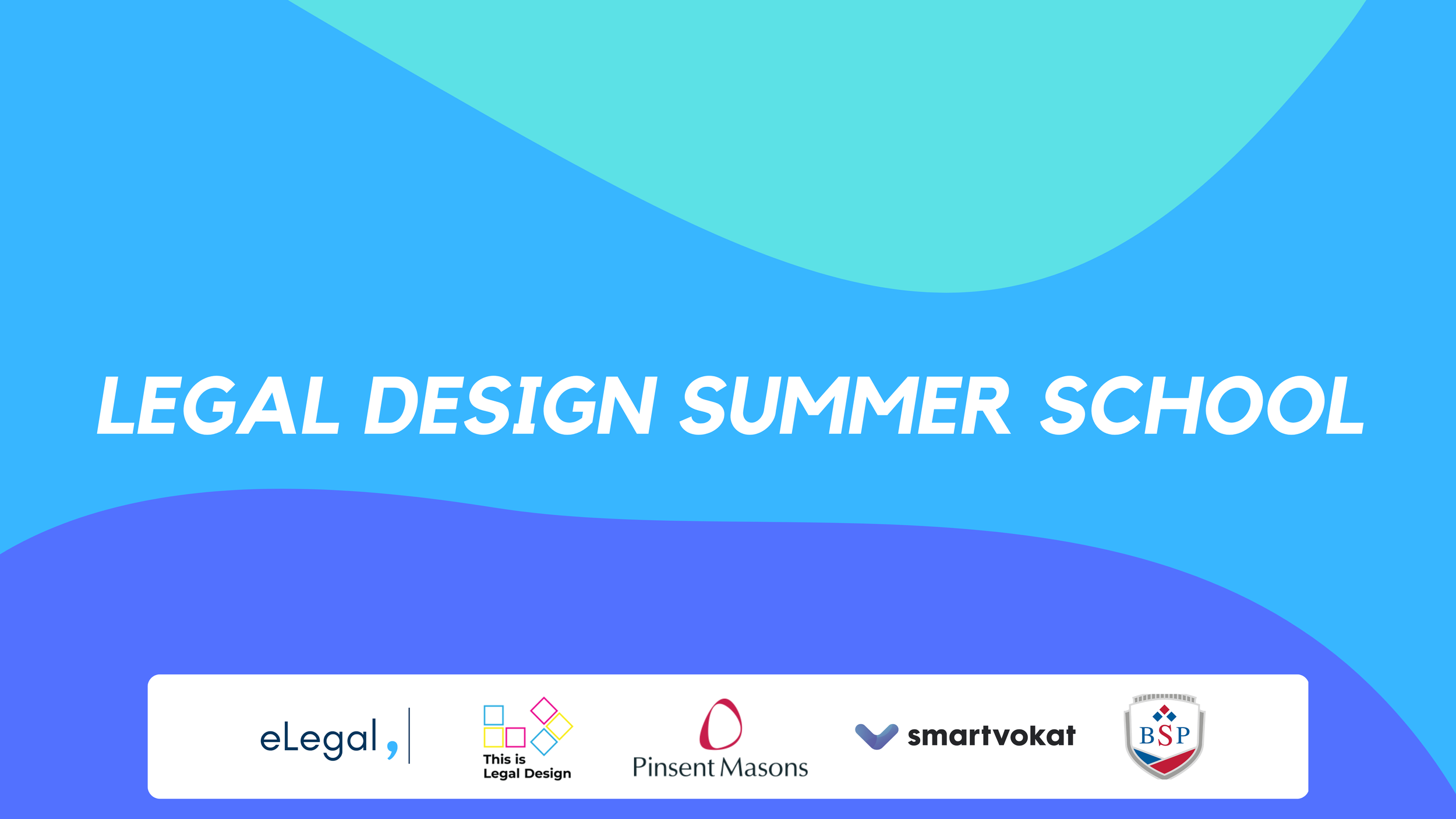 LEGAL DESIGN SUMMER SCHOOL

eLegal,

This is Legal Design

Pinsent Masons

smartvokat

BSP